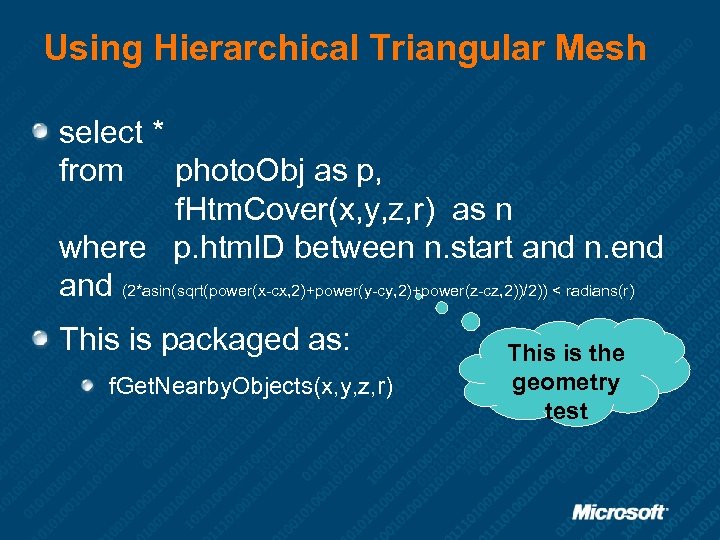 Using Hierarchical Triangular Mesh

select *
from photoObj as p,
fHtmCover(x,y,z,r) as n
where p.htmID between n.start and n.end
and (2*asin(sqrt(power(x-cx,2)+power(y-cy,2)+power(z-cz,2))/2)) < radians(r)

This is packaged as:

fGetNearbyObjects(x,y,z,r)

This is the geometry test

Microsoft